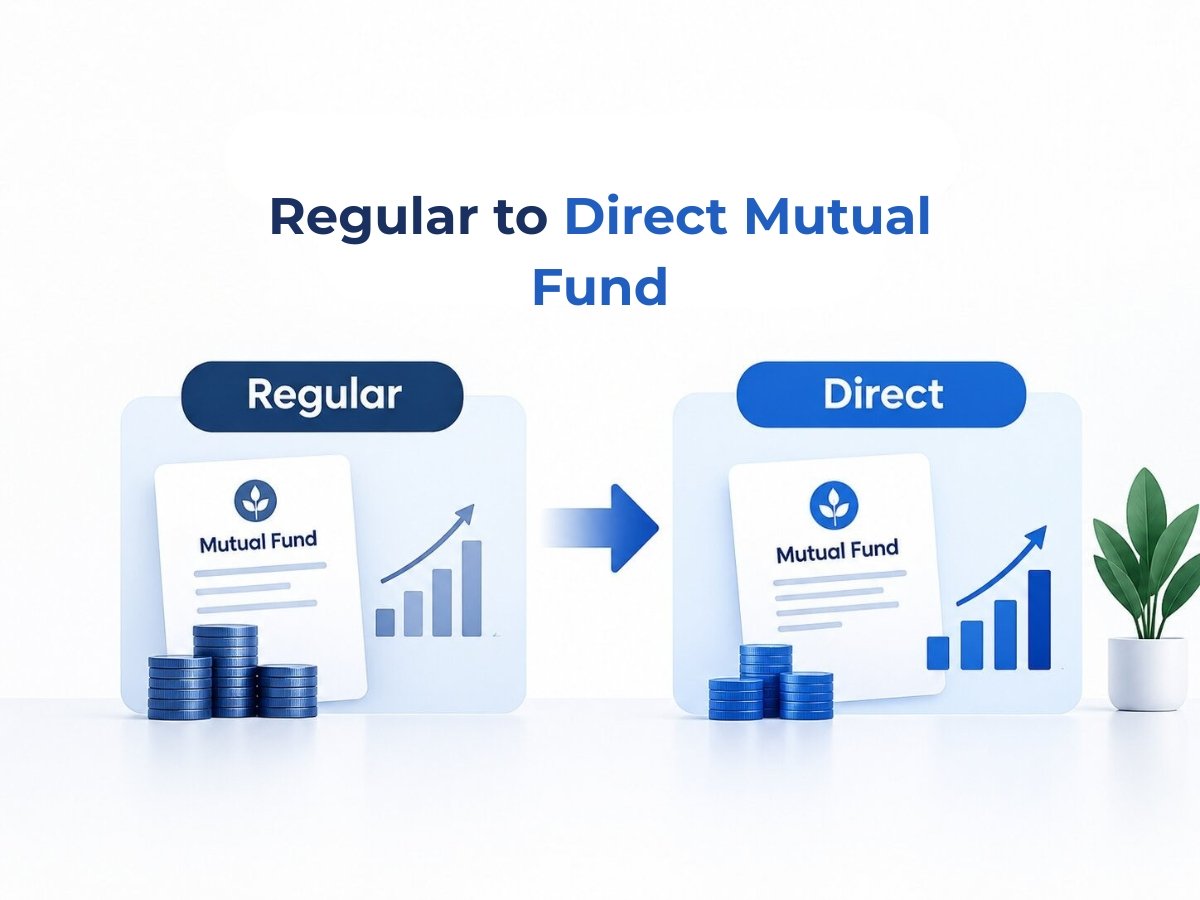 Regular to Direct Mutual Fund

Regular

Mutual Fund

Direct

Mutual Fund